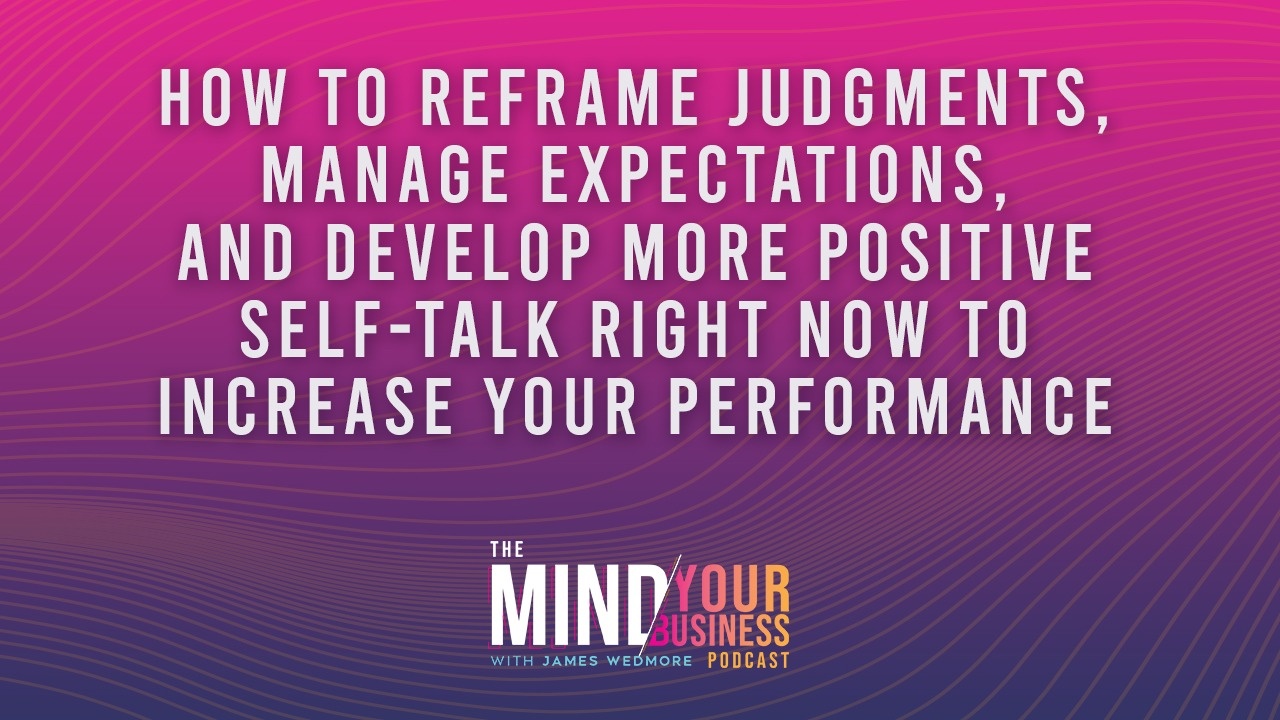 HOW TO REFRAME JUDGMENTS, MANAGE EXPECTATIONS, AND DEVELOP MORE POSITIVE SELF-TALK RIGHT NOW TO INCREASE YOUR PERFORMANCE

THE
MIND YOUR BUSINESS
WITH JAMES WEDMORE PODCAST